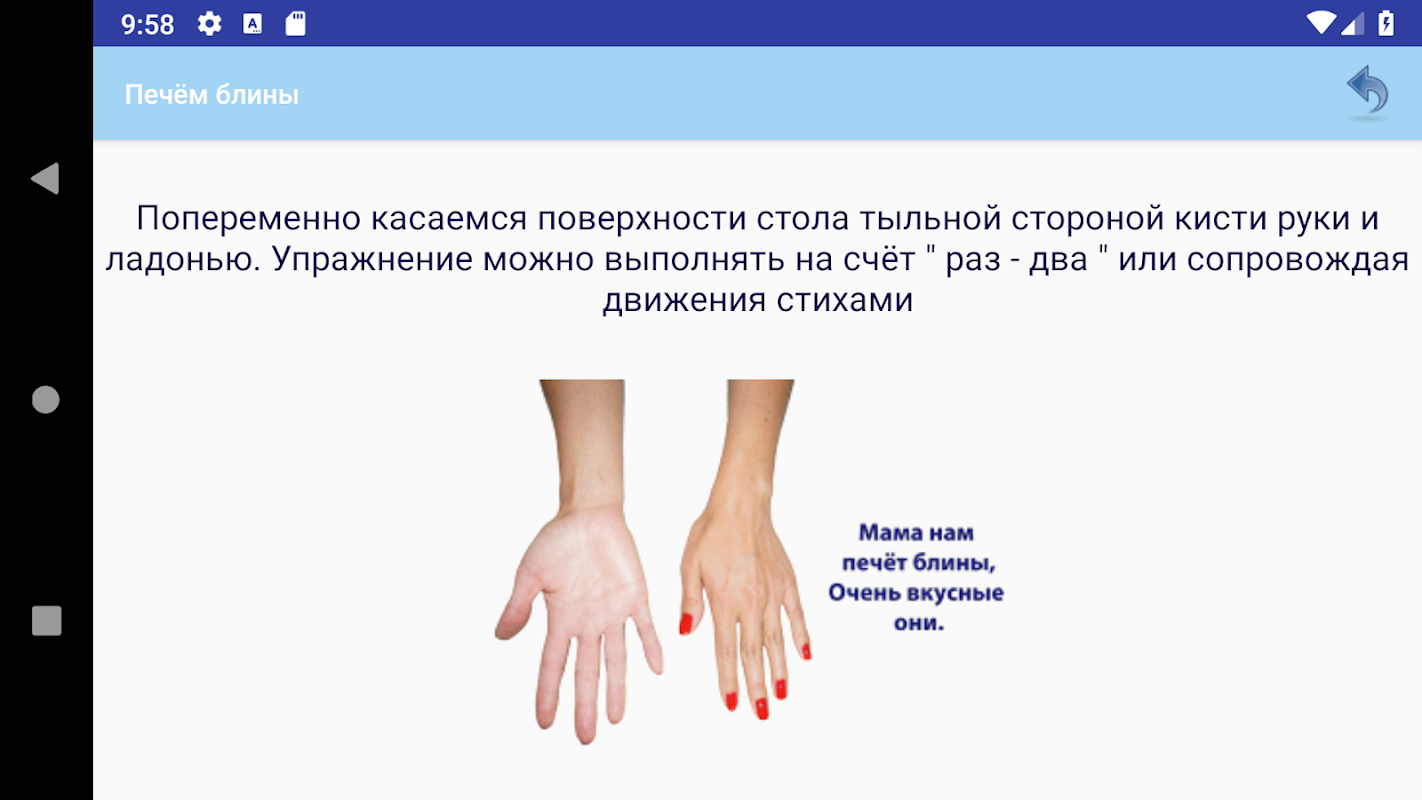 9:58

Печём блины

Попеременно касаемся поверхности стола тыльной стороной кисти руки и ладонью. Упражнение можно выполнять на счёт " раз - два " или сопровождая движения стихами

Мама нам печёт блины, Очень вкусные они.